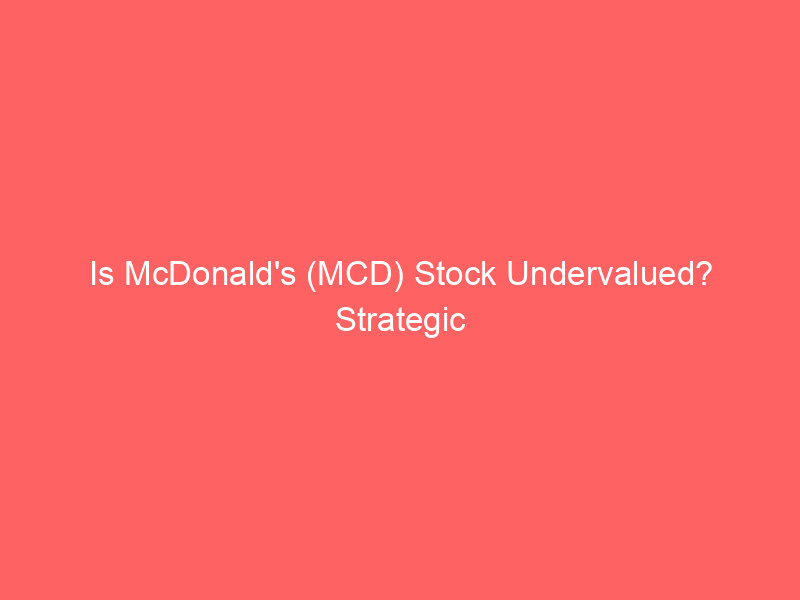 Is McDonald's (MCD) Stock Undervalued? Strategic